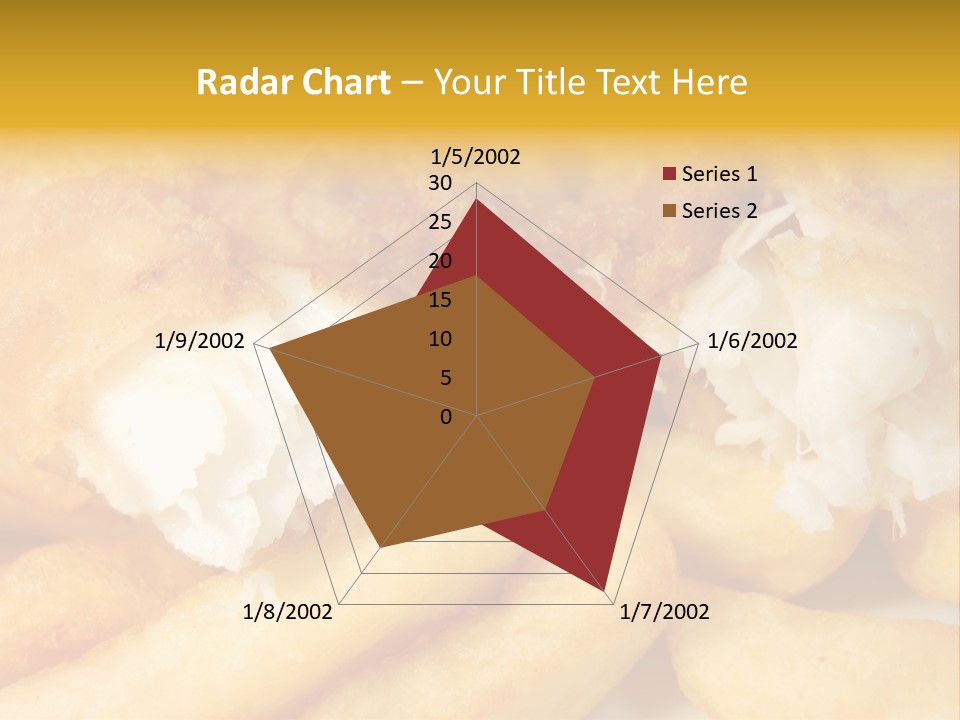 Radar Chart – Your Title Text Here

1/5/2002
30
25
20
15
10
5
0
1/6/2002
1/7/2002
1/8/2002
1/9/2002

Series 1
Series 2